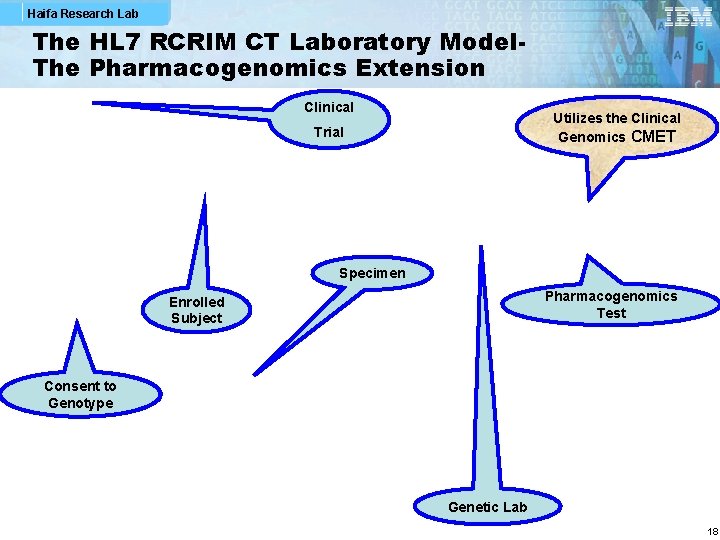 Haifa Research Lab

IBM

The HL7 RCRIM CT Laboratory Model-
The Pharmacogenomics Extension

Clinical
Trial

Utilizes the Clinical Genomics CMET

Specimen

Enrolled Subject

Pharmacogenomics Test

Consent to Genotype

Genetic Lab

18